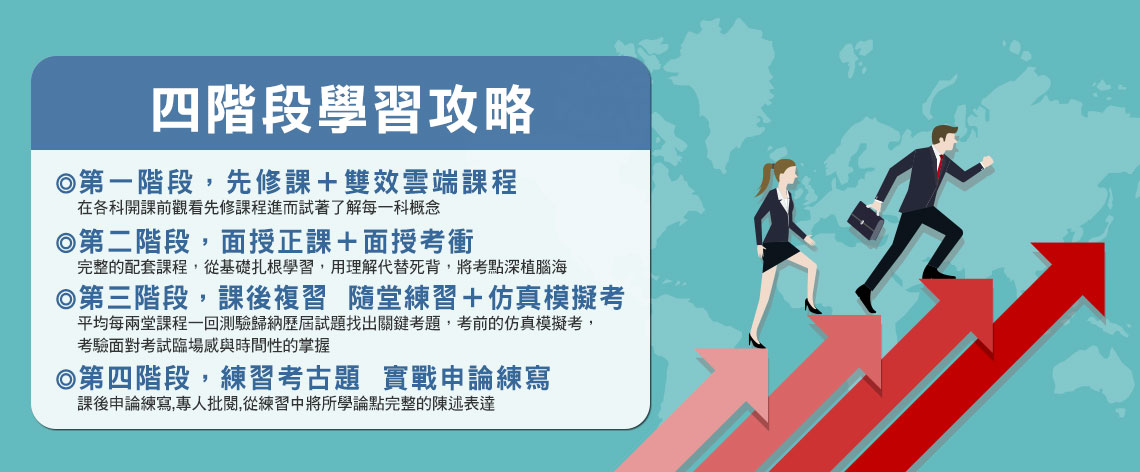 四階段學習攻略

◎第一階段，先修課＋雙效雲端課程
在各科開課前觀看先修課程進而試著了解每一科概念

◎第二階段，面授正課＋面授考衝
完整的配套課程，從基礎扎根學習，用理解代替死背，將考點深植腦海

◎第三階段，課後複習　隨堂練習＋仿真模擬考
平均每兩堂課程一回測驗歸納歷屆試題找出關鍵考題，考前的仿真模擬考，考驗面對考試臨場感與時間性的掌握

◎第四階段，練習考古題　實戰申論練寫
課後申論練寫,專人批閱,從練習中將所學論點完整的陳述表達